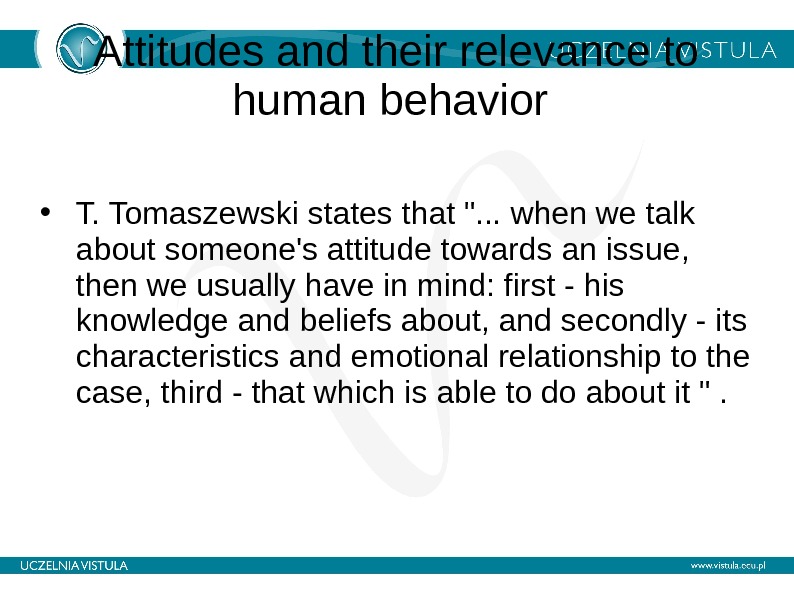 UCZELNIA VISTULA

Attitudes and their relevance to human behavior

• T. Tomaszewski states that "... when we talk about someone's attitude towards an issue, then we usually have in mind: first - his knowledge and beliefs about, and secondly - its characteristics and emotional relationship to the case, third - that which is able to do about it " .

UCZELNIA VISTULA

www.vistula.edu.pl